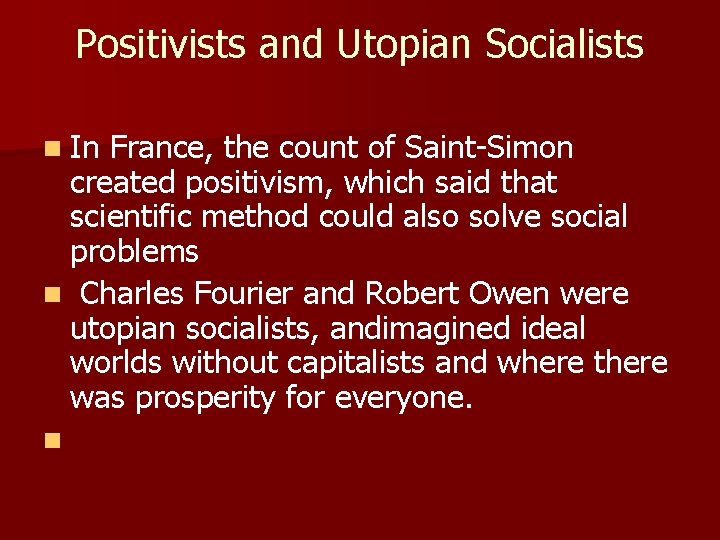 Positivists and Utopian Socialists

In France, the count of Saint-Simon created positivism, which said that scientific method could also solve social problems

Charles Fourier and Robert Owen were utopian socialists, andimagined ideal worlds without capitalists and where there was prosperity for everyone.